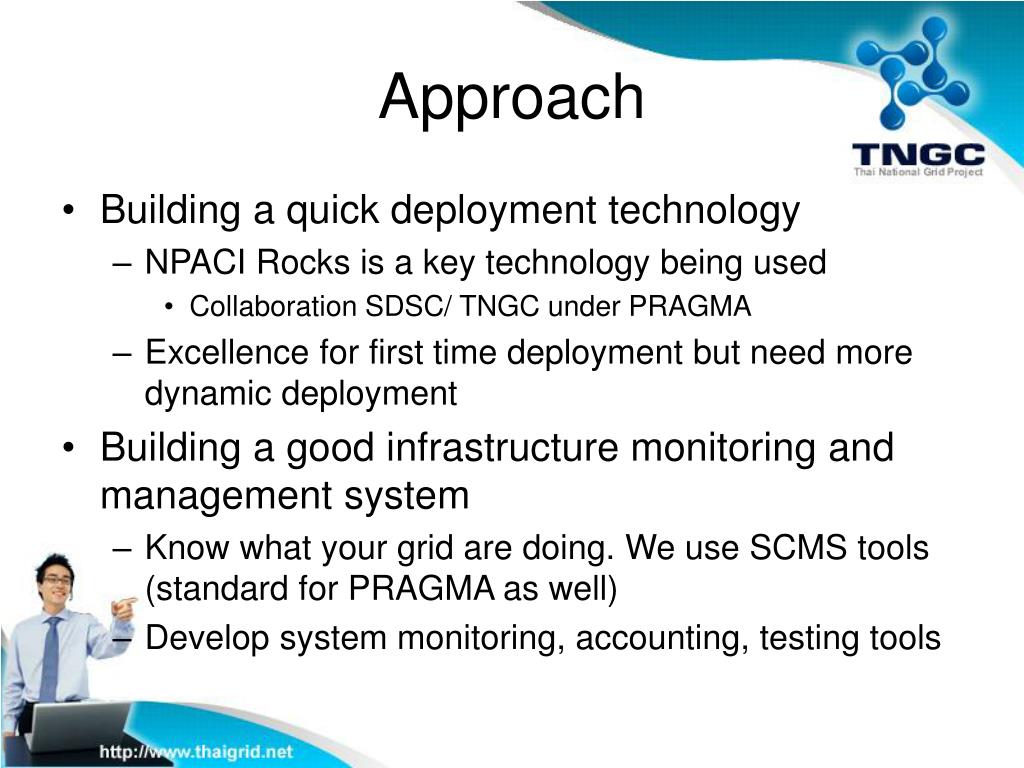 Approach

TNGC
Thai National Grid Project

• Building a quick deployment technology
– NPACI Rocks is a key technology being used
• Collaboration SDSC/ TNGC under PRAGMA
– Excellence for first time deployment but need more dynamic deployment
• Building a good infrastructure monitoring and management system
– Know what your grid are doing. We use SCMS tools (standard for PRAGMA as well)
– Develop system monitoring, accounting, testing tools

http://www.thaigrid.net